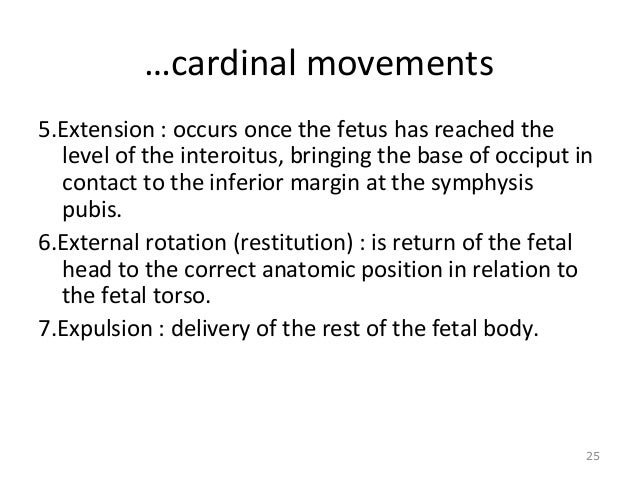 …cardinal movements

5.Extension : occurs once the fetus has reached the level of the interoitus, bringing the base of occiput in contact to the inferior margin at the symphysis pubis.

6.External rotation (restitution) : is return of the fetal head to the correct anatomic position in relation to the fetal torso.

7.Expulsion : delivery of the rest of the fetal body.

25